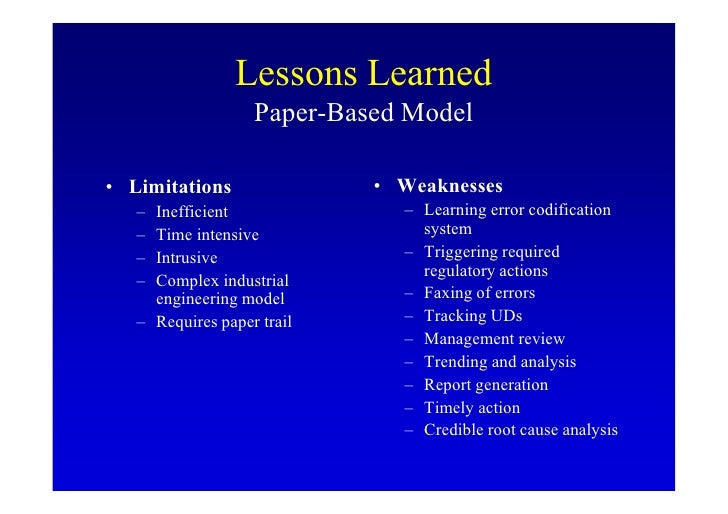 Lessons Learned
Paper-Based Model

• Limitations
– Inefficient
– Time intensive
– Intrusive
– Complex industrial engineering model
– Requires paper trail

• Weaknesses
– Learning error codification system
– Triggering required regulatory actions
– Faxing of errors
– Tracking UDs
– Management review
– Trending and analysis
– Report generation
– Timely action
– Credible root cause analysis